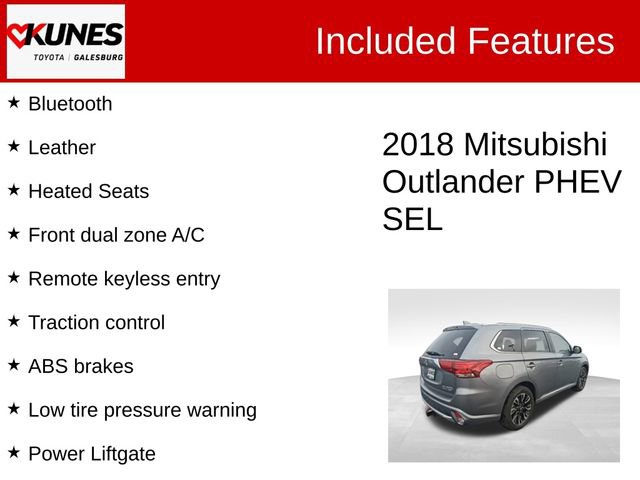 KUNES
TOYOTA | GALESBURG

Included Features

★ Bluetooth

★ Leather

★ Heated Seats

★ Front dual zone A/C

★ Remote keyless entry

★ Traction control

★ ABS brakes

★ Low tire pressure warning

★ Power Liftgate

2018 Mitsubishi Outlander PHEV SEL